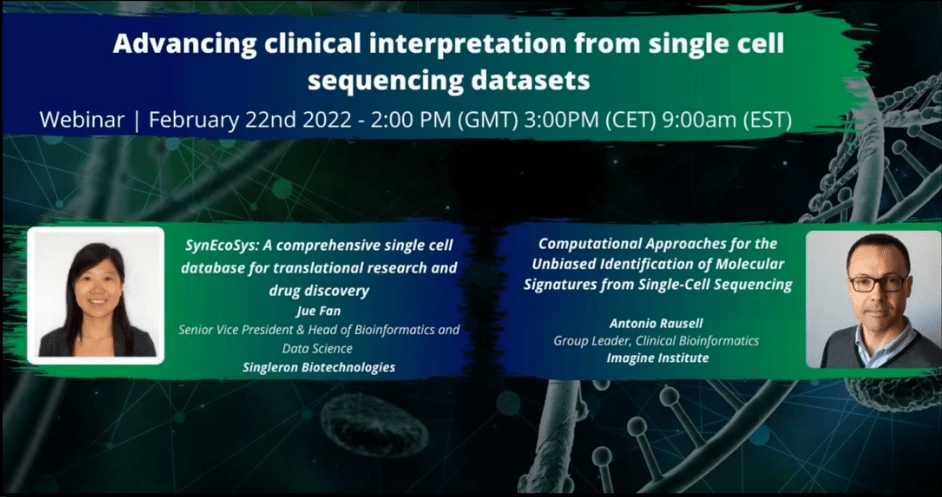 Advancing clinical interpretation from single cell sequencing datasets

Webinar | February 22nd 2022 - 2:00 PM (GMT) 3:00PM (CET) 9:00am (EST)

SynEcoSys: A comprehensive single cell database for translational research and drug discovery
Jue Fan
Senior Vice President & Head of Bioinformatics and Data Science
Singleron Biotechnologies

Computational Approaches for the Unbiased Identification of Molecular Signatures from Single-Cell Sequencing
Antonio Rausell
Group Leader, Clinical Bioinformatics
Imagine Institute